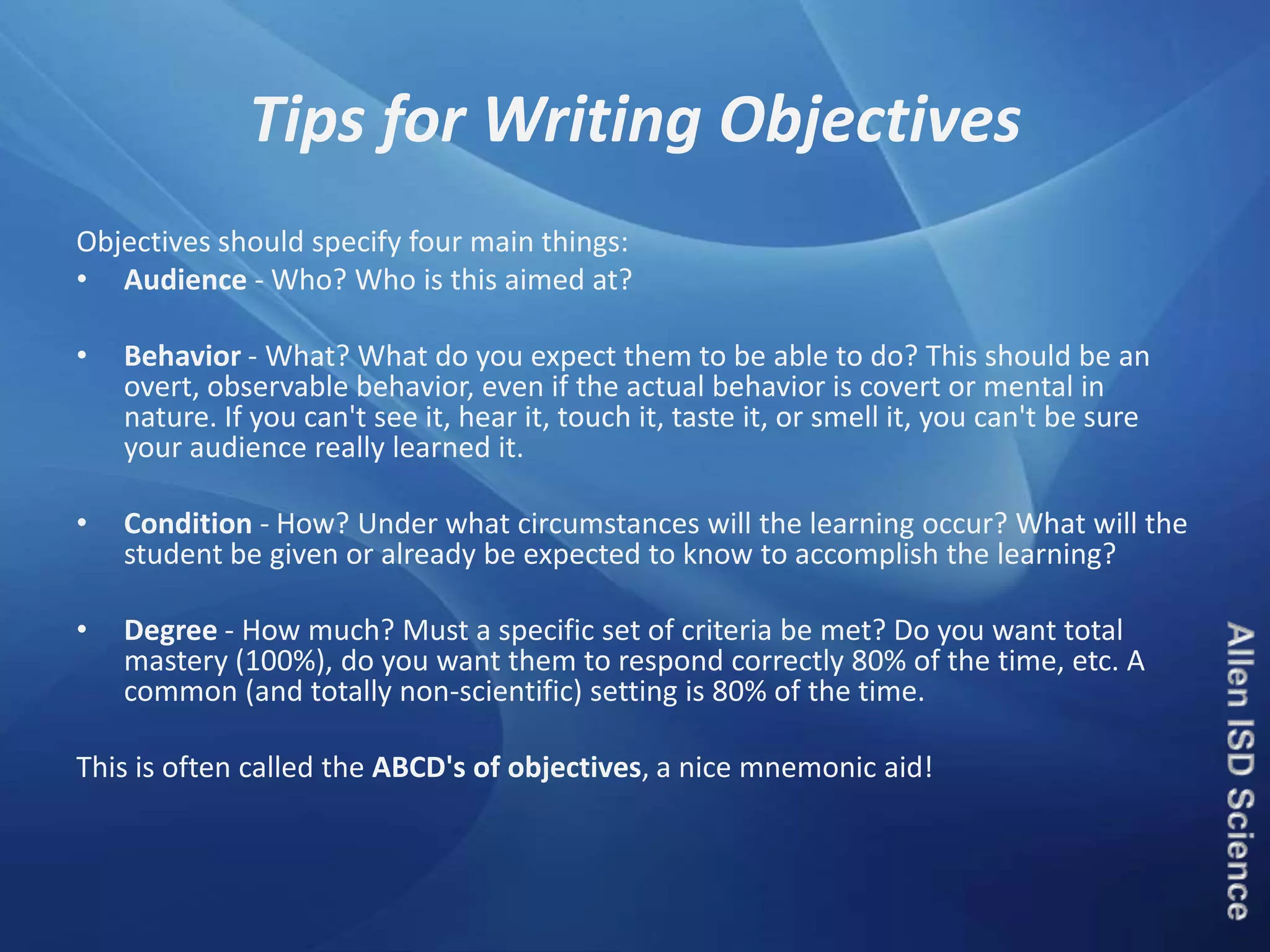 Tips for Writing Objectives

Objectives should specify four main things:

• Audience - Who? Who is this aimed at?

• Behavior - What? What do you expect them to be able to do? This should be an overt, observable behavior, even if the actual behavior is covert or mental in nature. If you can't see it, hear it, touch it, taste it, or smell it, you can't be sure your audience really learned it.

• Condition - How? Under what circumstances will the learning occur? What will the student be given or already be expected to know to accomplish the learning?

• Degree - How much? Must a specific set of criteria be met? Do you want total mastery (100%), do you want them to respond correctly 80% of the time, etc. A common (and totally non-scientific) setting is 80% of the time.

This is often called the ABCD's of objectives, a nice mnemonic aid!

Allen ISD Science